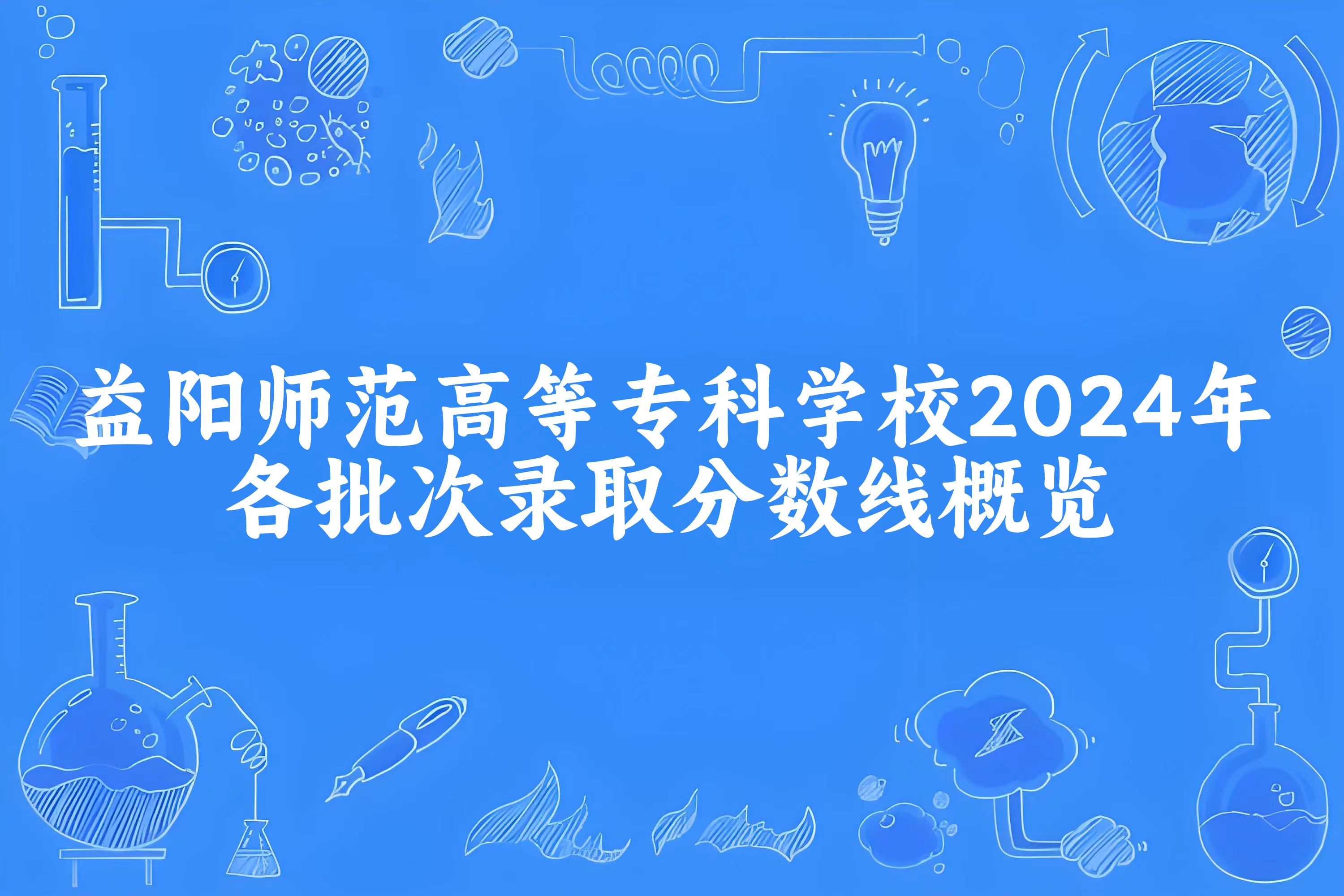 益阳师范高等专科学校2024年各批次录取分数线概览